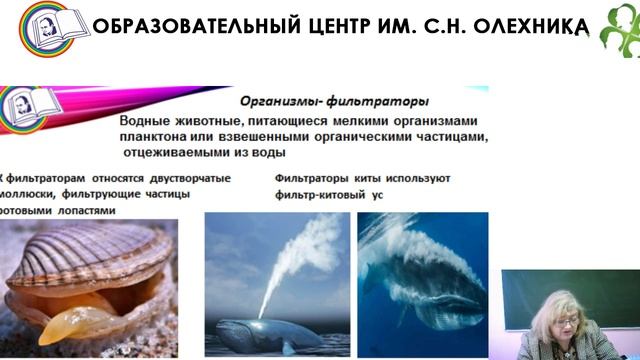 ОБРАЗОВАТЕЛЬНЫЙ ЦЕНТР ИМ. С.Н. ОЛЕХНИКА

Организмы- фильтраторы

Водные животные, питающиеся мелкими организмами планктона или взвешенными органическими частицами, отцеживаемыми из воды

К фильтраторам относятся двустворчатые моллюски, фильтрующие частицы ротовыми лопастями

Фильтраторы киты используют фильтр-китовый ус